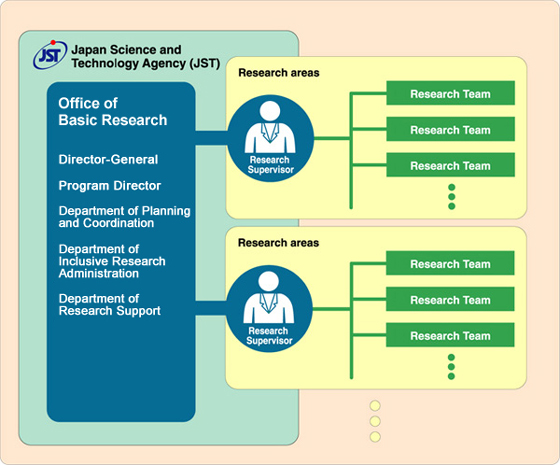 JST
Japan Science and Technology Agency (JST)

Office of Basic Research

Director-General

Program Director

Department of Planning and Coordination

Department of Inclusive Research Administration

Department of Research Support

Research areas

Research Supervisor

Research Team

Research Team

Research Team

Research areas

Research Supervisor

Research Team

Research Team

Research Team